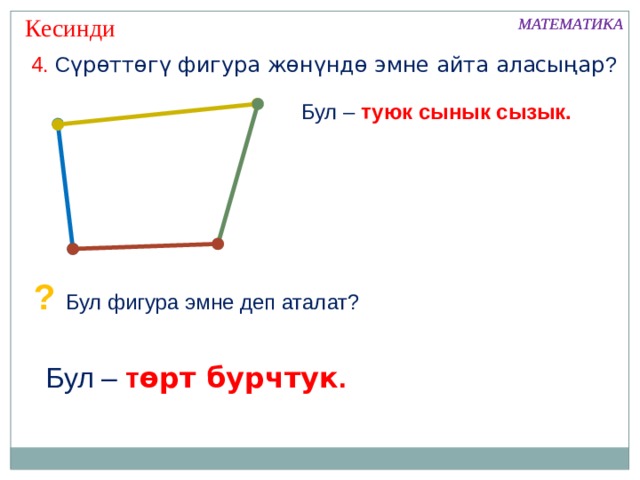 Кесинди

МАТЕМАТИКА

4. Сүрөттөгү фигура жөнүндө эмне айта аласыңар?

Бул – туюк сынык сызык.

? Бул фигура эмне деп аталат?

Бул – төрт бурчтук.